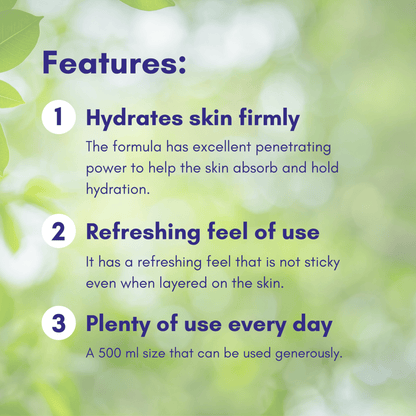 Features:

1 Hydrates skin firmly

The formula has excellent penetrating power to help the skin absorb and hold hydration.

2 Refreshing feel of use

It has a refreshing feel that is not sticky even when layered on the skin.

3 Plenty of use every day

A 500 ml size that can be used generously.